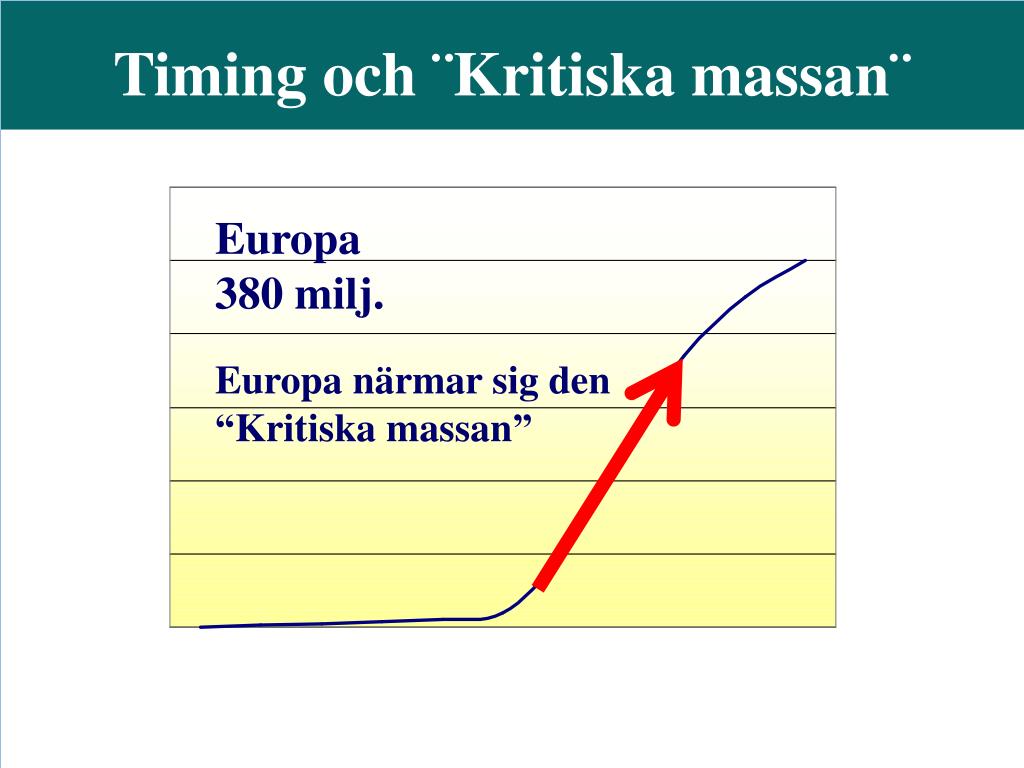 Timing och ¨Kritiska massan¨

Europa
380 milj.

Europa närmar sig den
“Kritiska massan”